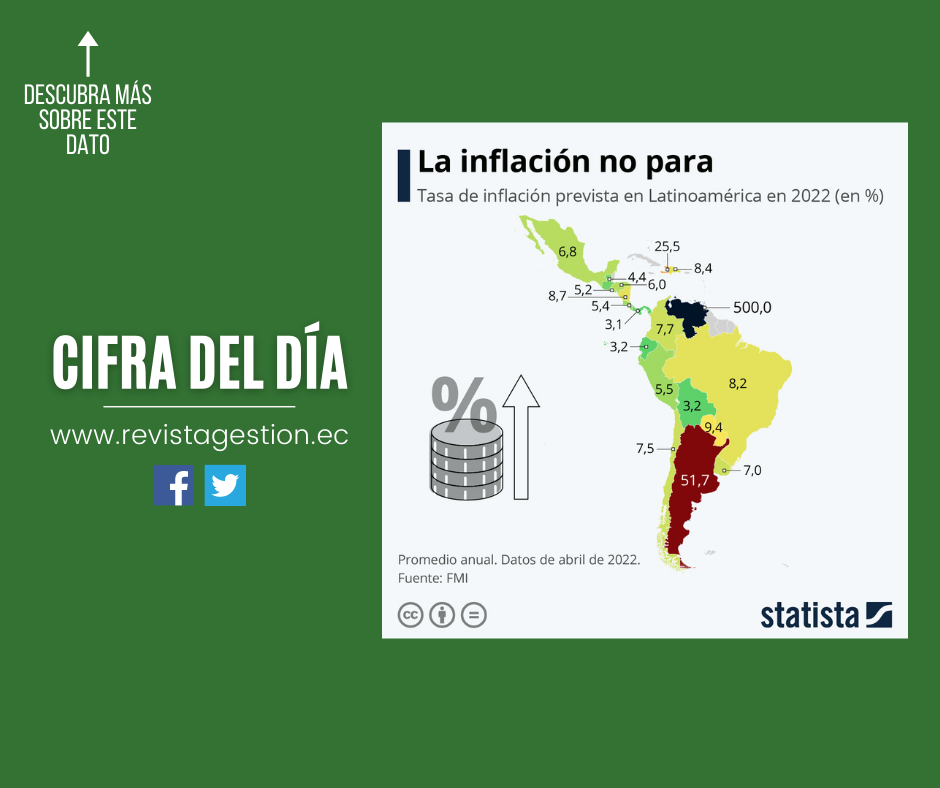 DESCUBRA MÁS SOBRE ESTE DATO

CIFRA DEL DÍA

www.revistagestion.ec

La inflación no para

Tasa de inflación prevista en Latinoamérica en 2022 (en %)

6,8
25,5
8,4
4,4
6,0
5,2
8,7
5,4
3,1
500,0
7,7
3,2
8,2
5,5
3,2
9,4
7,5
7,0
51,7

%

Promedio anual. Datos de abril de 2022.
Fuente: FMI

statista